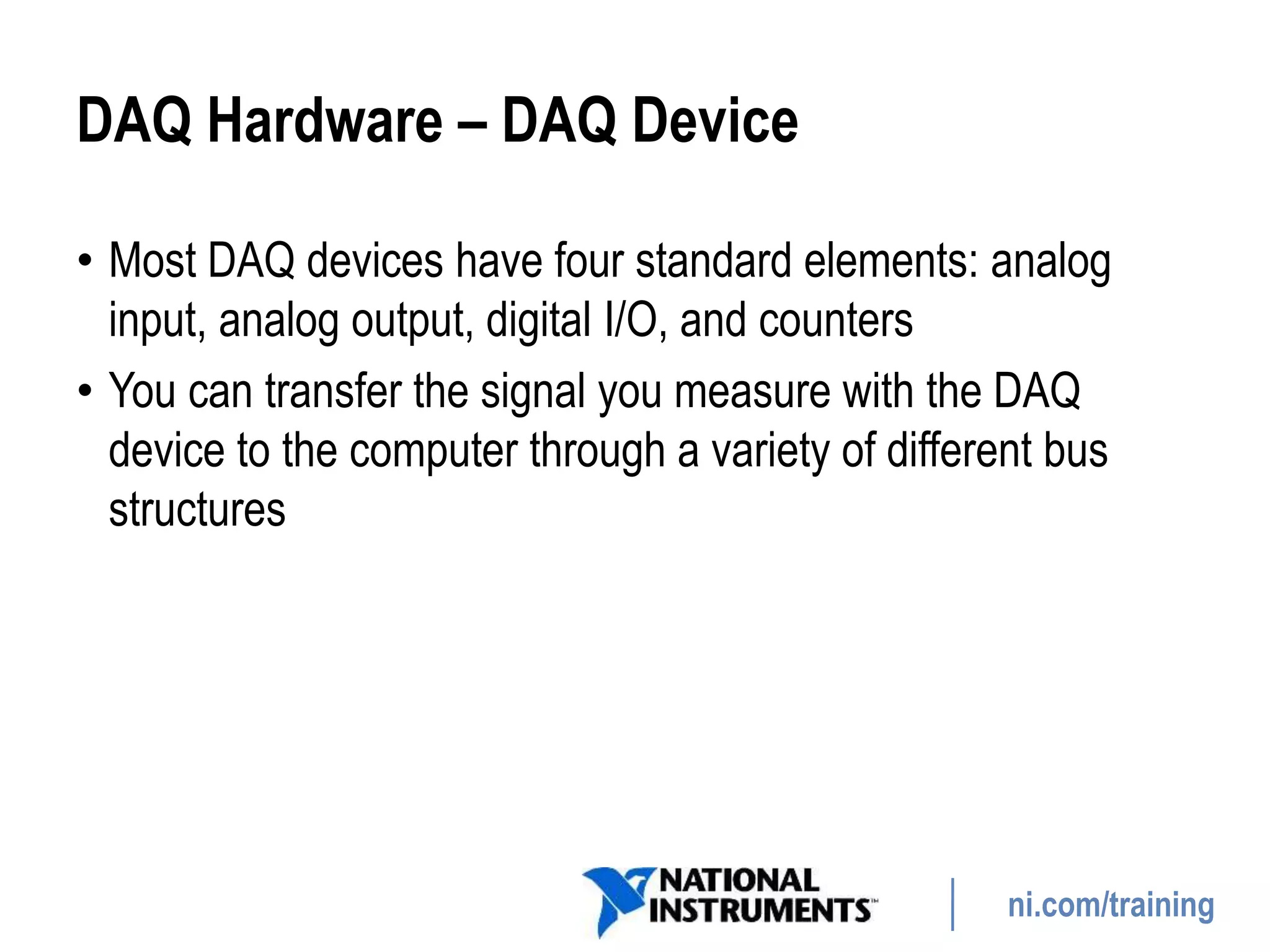 DAQ Hardware – DAQ Device

• Most DAQ devices have four standard elements: analog input, analog output, digital I/O, and counters

• You can transfer the signal you measure with the DAQ device to the computer through a variety of different bus structures

NATIONAL INSTRUMENTS™

ni.com/training